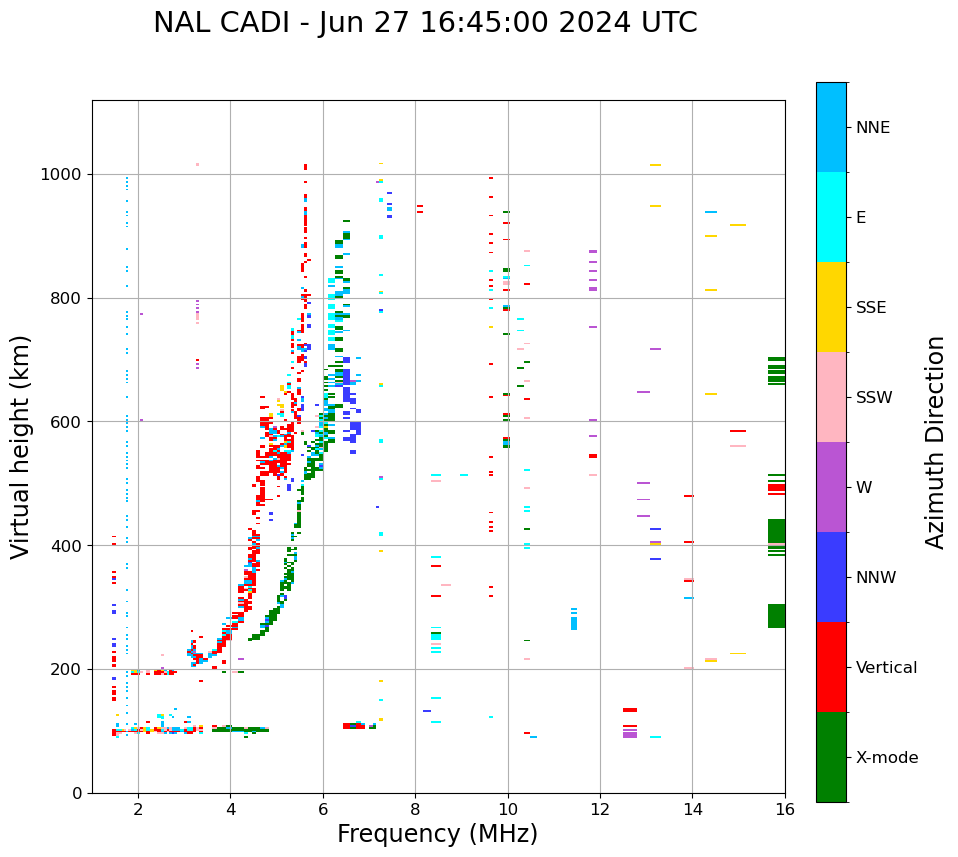 NAL CADI - Jun 27 16:45:00 2024 UTC

Virtual height (km)

1000
800
600
400
200
0

2
4
6
8
10
12
14
16

Frequency (MHz)

NNE
E
SSE
SSW
W
NNW
Vertical
X-mode

Azimuth Direction